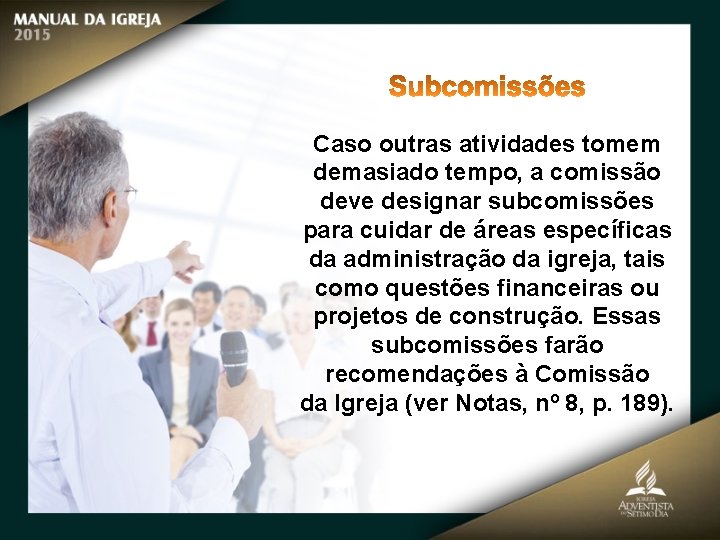 MANUAL DA IGREJA
2015

Subcomissões

Caso outras atividades tomem demasiado tempo, a comissão deve designar subcomissões para cuidar de áreas específicas da administração da igreja, tais como questões financeiras ou projetos de construção. Essas subcomissões farão recomendações à Comissão da Igreja (ver Notas, nº 8, p. 189).

IGREJA
ADVENTISTA
DO SÉTIMO DIA